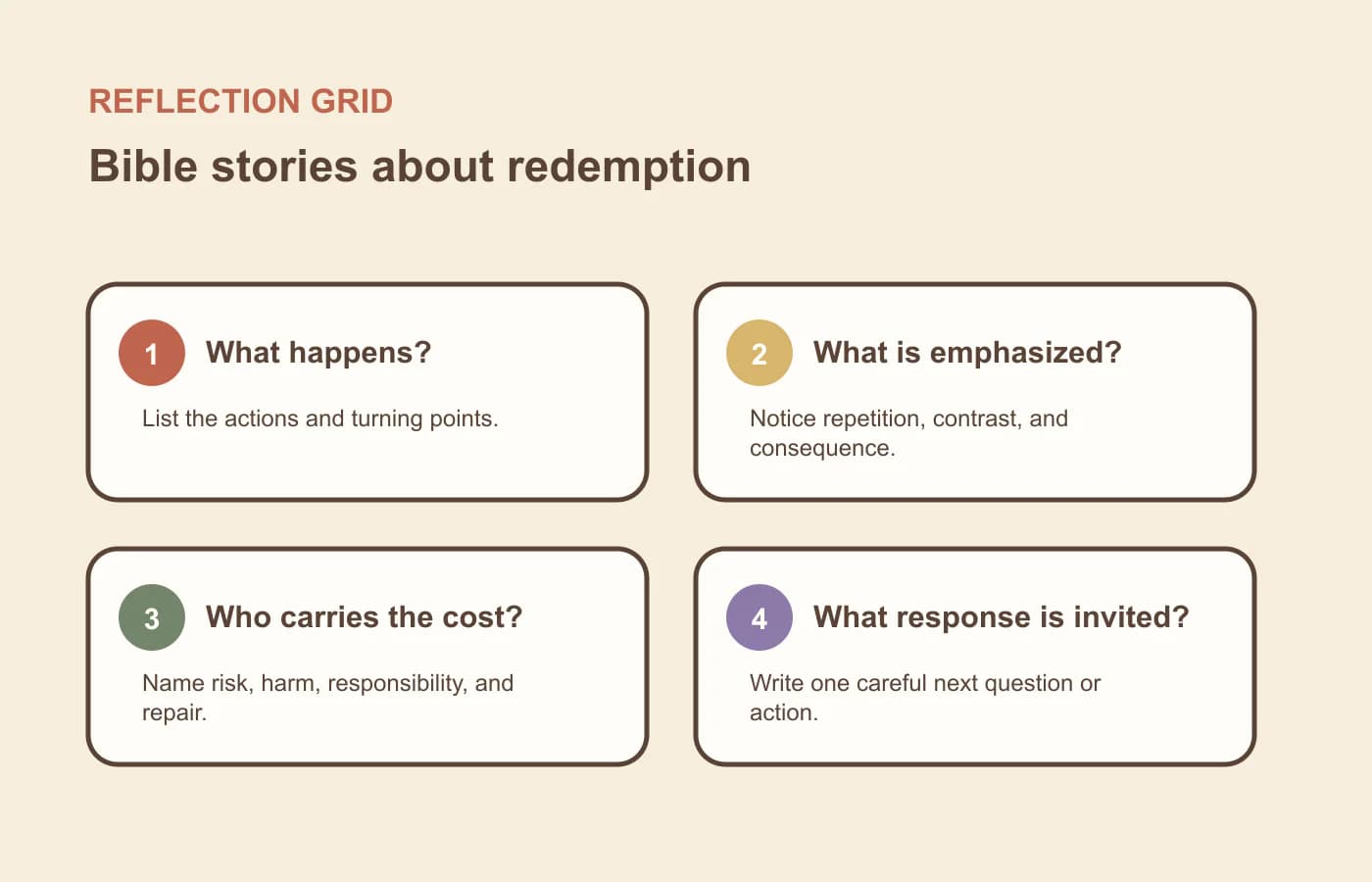 REFLECTION GRID

Bible stories about redemption

1 What happens?

List the actions and turning points.

2 What is emphasized?

Notice repetition, contrast, and consequence.

3 Who carries the cost?

Name risk, harm, responsibility, and repair.

4 What response is invited?

Write one careful next question or action.